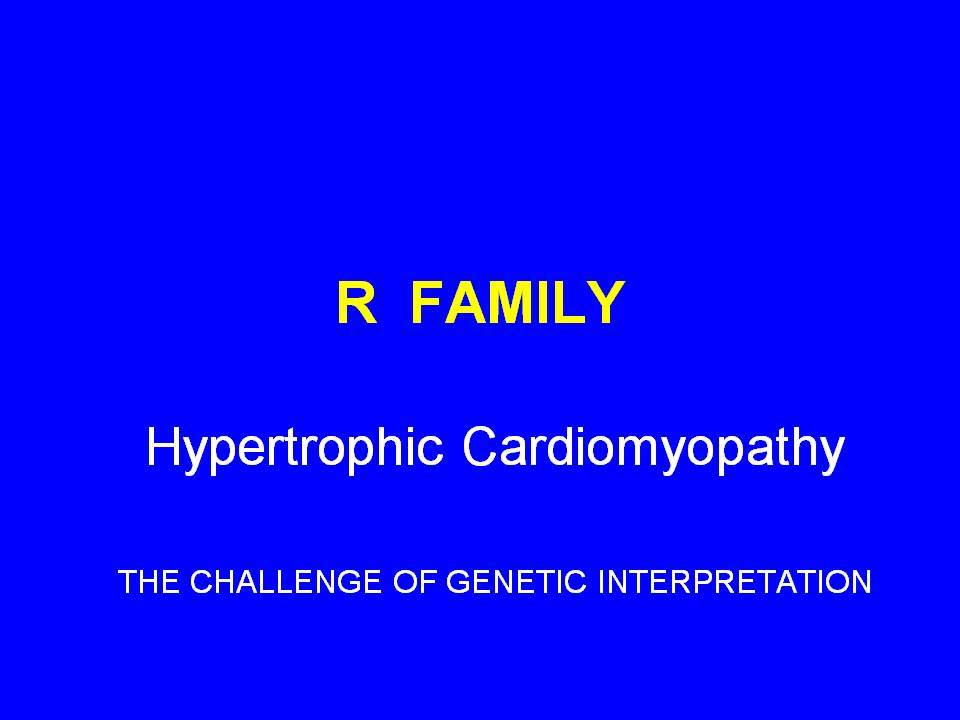 R FAMILY

Hypertrophic Cardiomyopathy

THE CHALLENGE OF GENETIC INTERPRETATION